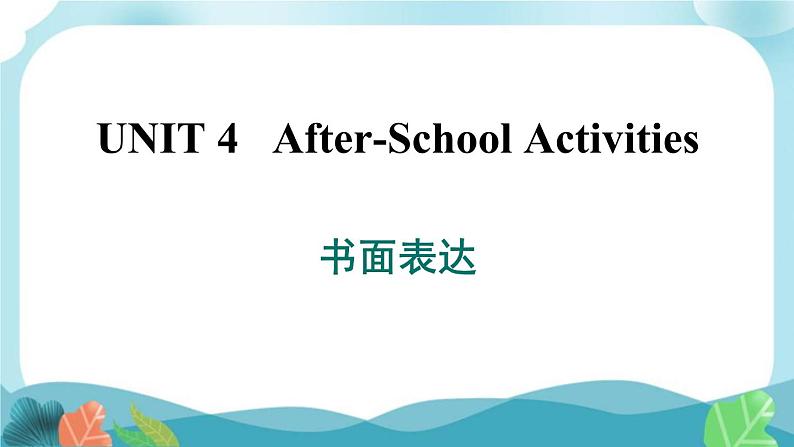 UNIT 4 After-School Activities

书面表达